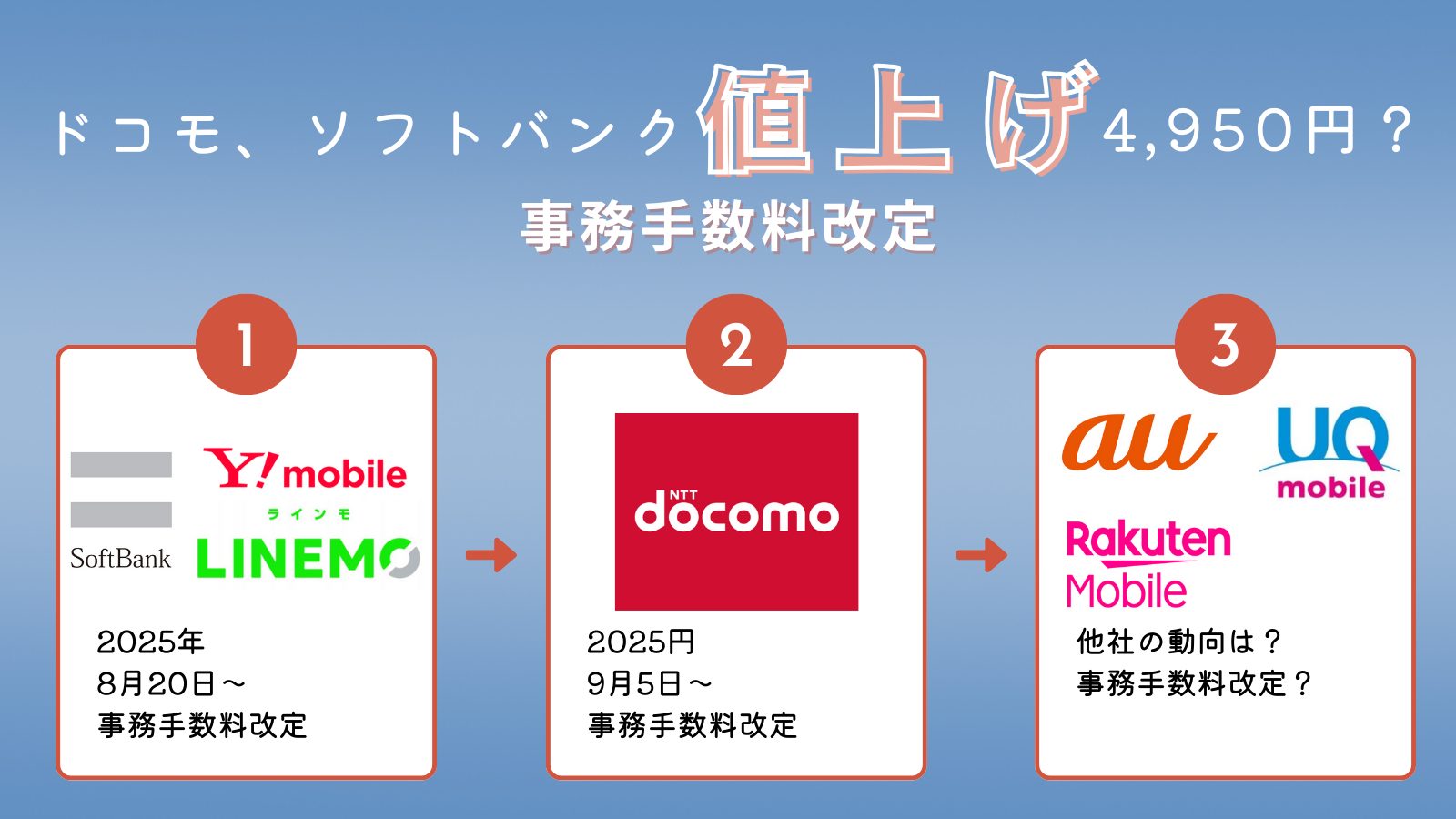 ドコモ、ソフトバンク値上げ4,950円？
事務手数料改定

1

SoftBank
Y!mobile
ラインモ
LINEMO

2025年
8月20日～
事務手数料改定

2

NTT docomo

2025円
9月5日～
事務手数料改定

3

au
UQ mobile
Rakuten Mobile

他社の動向は？
事務手数料改定？